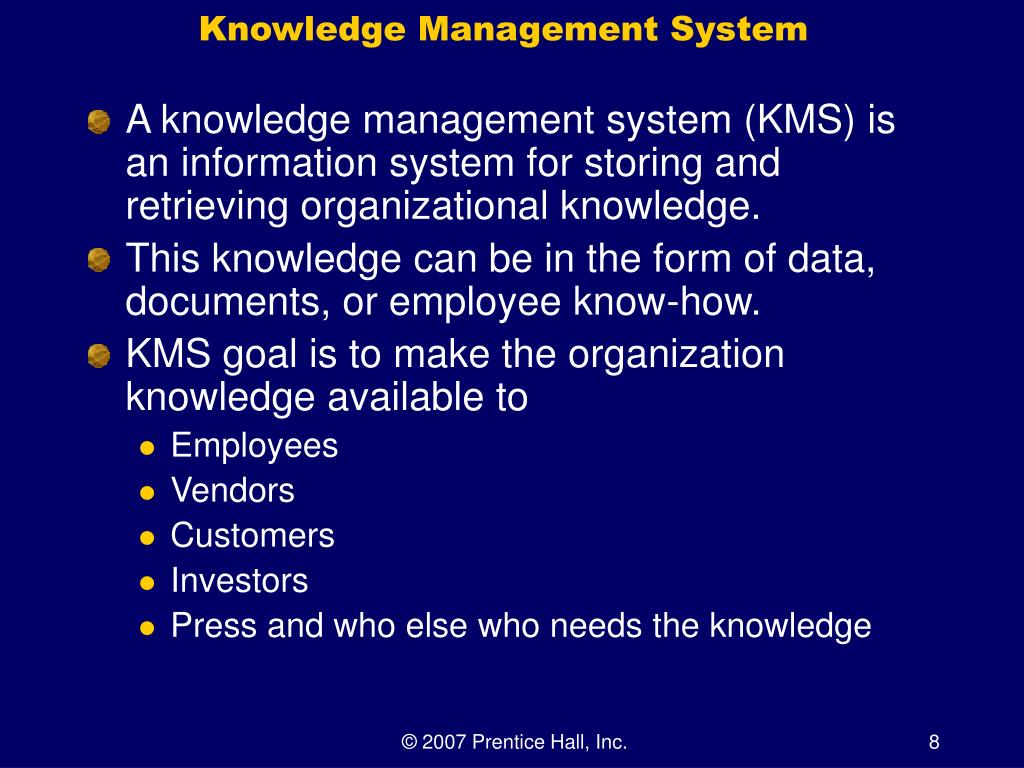 Knowledge Management System

A knowledge management system (KMS) is an information system for storing and retrieving organizational knowledge.

This knowledge can be in the form of data, documents, or employee know-how.

KMS goal is to make the organization knowledge available to

Employees

Vendors

Customers

Investors

Press and who else who needs the knowledge

© 2007 Prentice Hall, Inc.

8